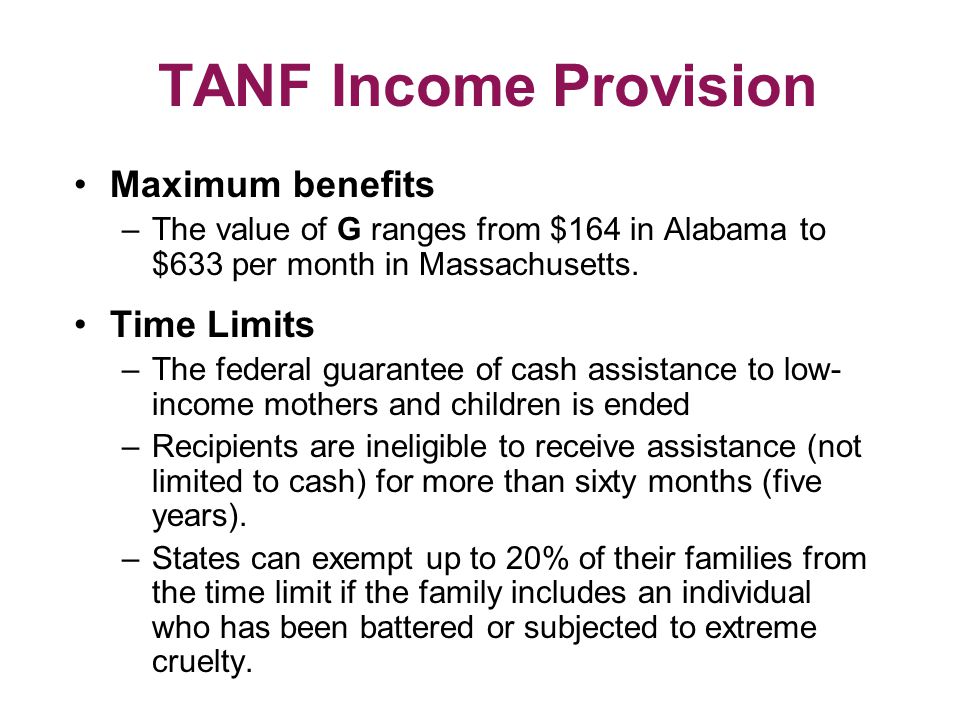 TANF Income Provision

• Maximum benefits
– The value of G ranges from \$164 in Alabama to \$633 per month in Massachusetts.

• Time Limits
– The federal guarantee of cash assistance to low-income mothers and children is ended
– Recipients are ineligible to receive assistance (not limited to cash) for more than sixty months (five years).
– States can exempt up to 20% of their families from the time limit if the family includes an individual who has been battered or subjected to extreme cruelty.